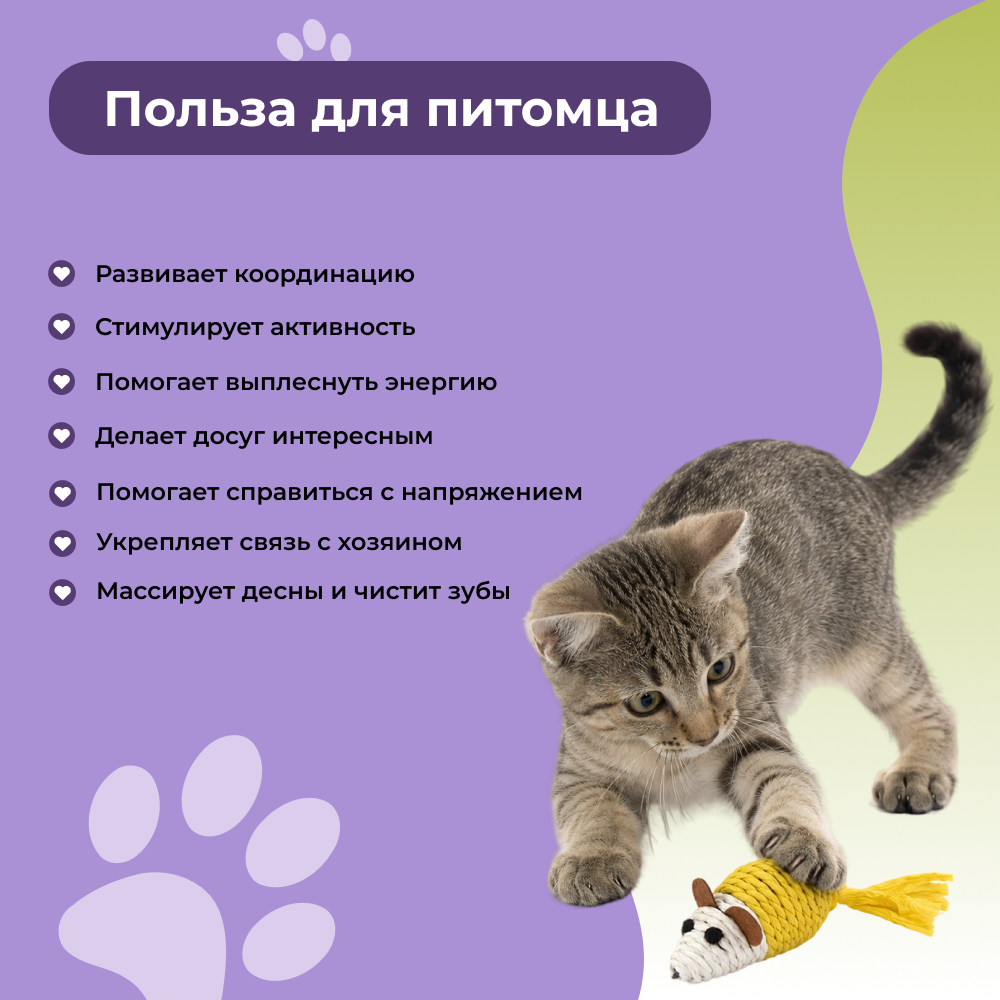 Польза для питомца

Развивает координацию

Стимулирует активность

Помогает выплеснуть энергию

Делает досуг интересным

Помогает справиться с напряжением

Укрепляет связь с хозяином

Массирует десны и чистит зубы